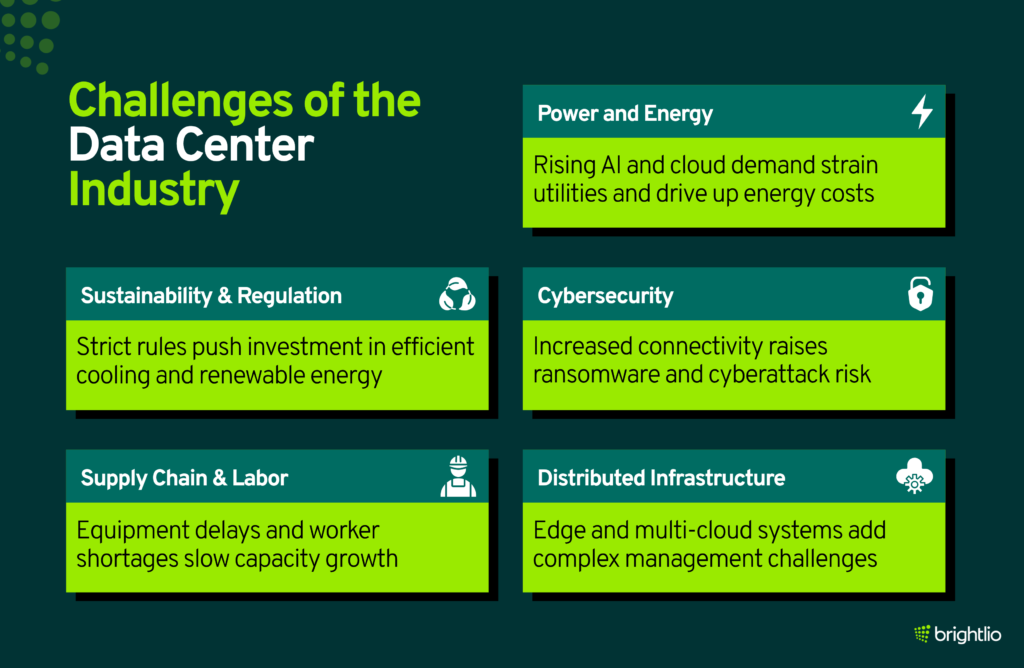 Challenges of the Data Center Industry

Power and Energy

Rising AI and cloud demand strain utilities and drive up energy costs

Sustainability & Regulation

Strict rules push investment in efficient cooling and renewable energy

Cybersecurity

Increased connectivity raises ransomware and cyberattack risk

Supply Chain & Labor

Equipment delays and worker shortages slow capacity growth

Distributed Infrastructure

Edge and multi-cloud systems add complex management challenges

brightlio